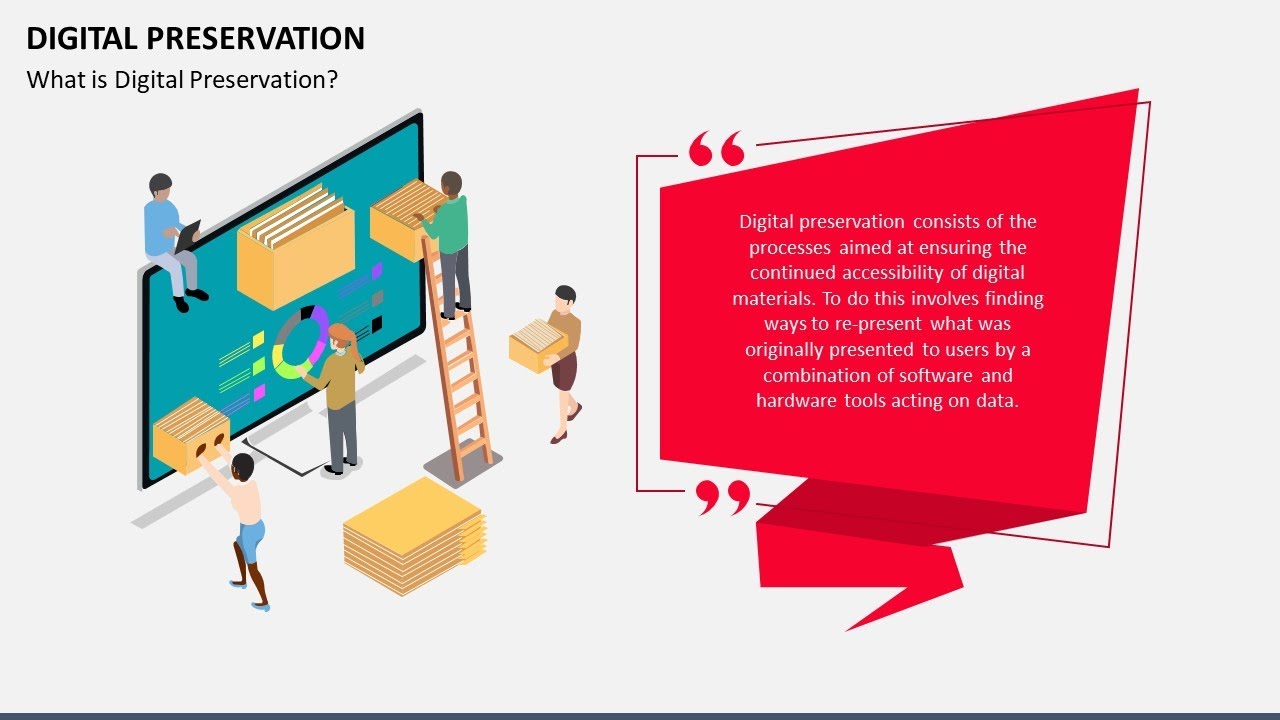 DIGITAL PRESERVATION

What is Digital Preservation?

“

Digital preservation consists of the processes aimed at ensuring the continued accessibility of digital materials. To do this involves finding ways to re-present what was originally presented to users by a combination of software and hardware tools acting on data.

”